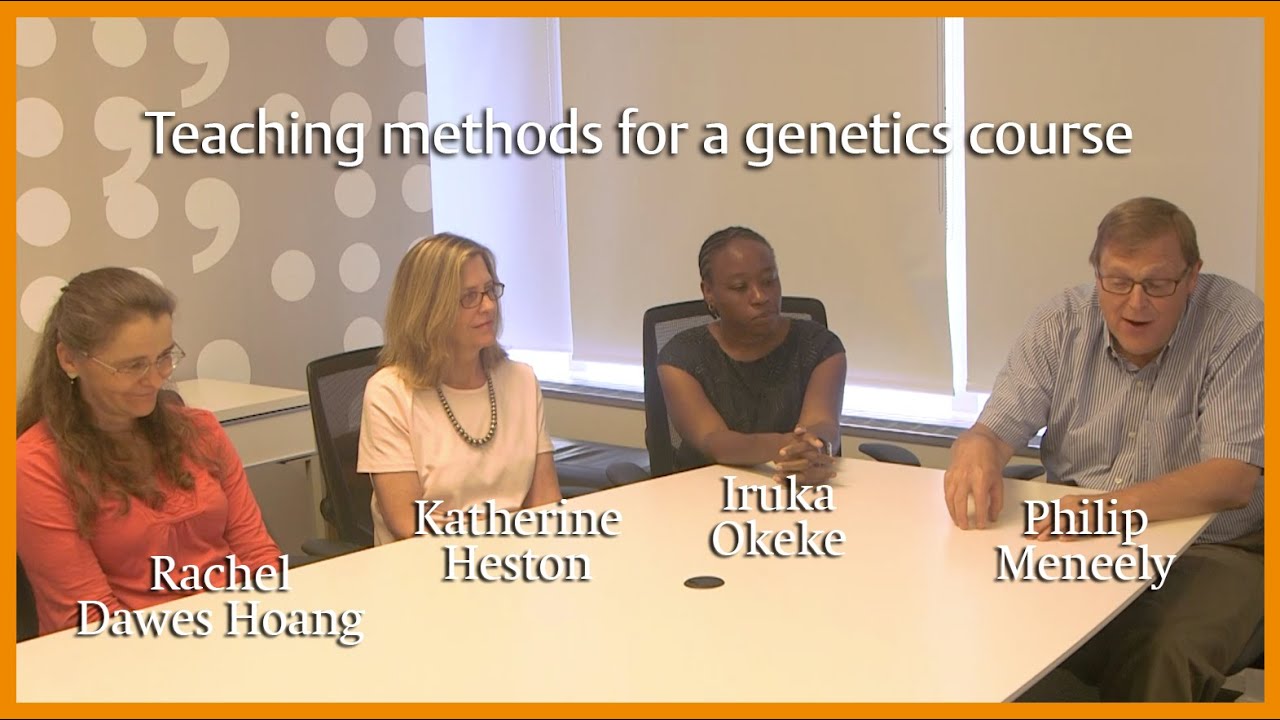 Teaching methods for a genetics course

Rachel
Dawes Hoang

Katherine
Heston

Iruka
Okeke

Philip
Meneely